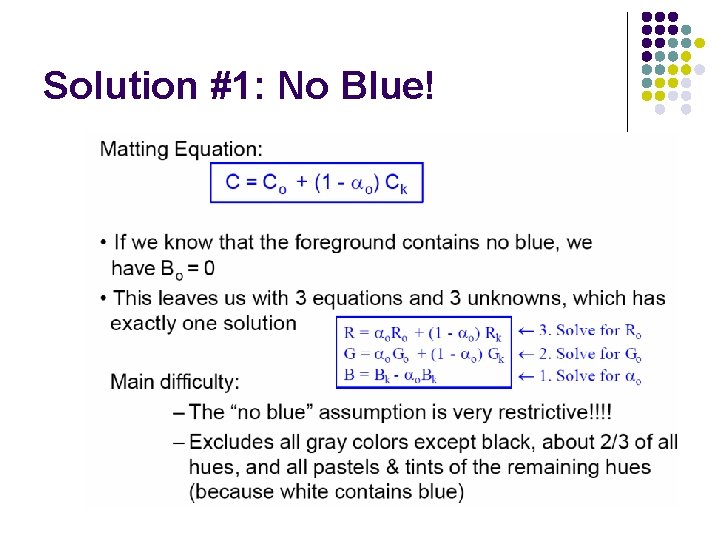 Solution #1: No Blue!

Matting Equation:

$C = C_o + (1 - \alpha_o) C_k$

• If we know that the foreground contains no blue, we have $B_o = 0$

• This leaves us with 3 equations and 3 unknowns, which has exactly one solution

$R = \alpha_o R_o + (1 - \alpha_o) R_k$ ← 3. Solve for $R_o$
$G = \alpha_o G_o + (1 - \alpha_o) G_k$ ← 2. Solve for $G_o$
$B = B_k - \alpha_o B_k$ ← 1. Solve for $\alpha_o$

Main difficulty:

– The "no blue" assumption is very restrictive!!!!

– Excludes all gray colors except black, about 2/3 of all hues, and all pastels & tints of the remaining hues (because white contains blue)